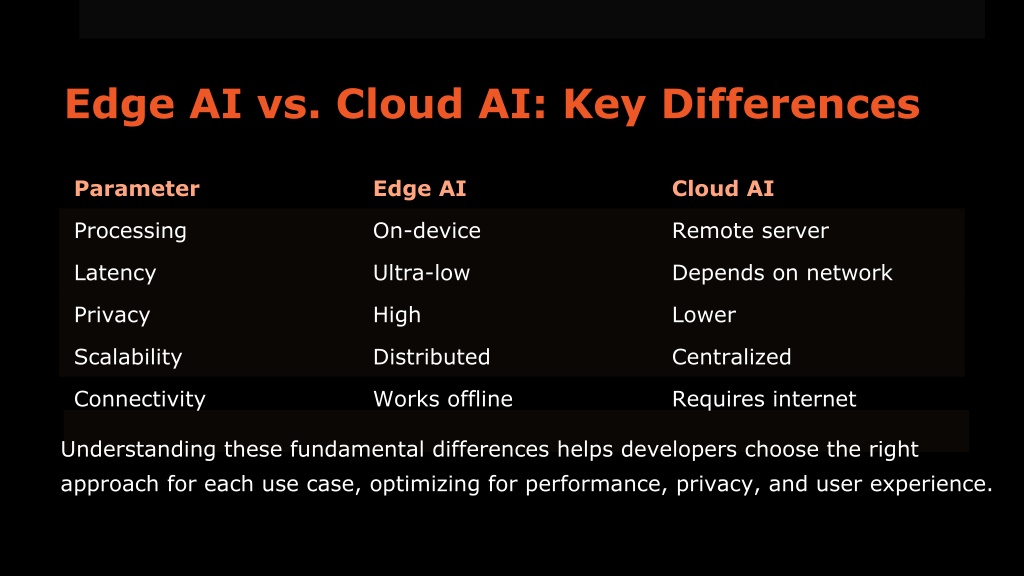 Edge AI vs. Cloud AI: Key Differences

| Parameter | Edge AI | Cloud AI |
|---|---|---|
| Processing | On-device | Remote server |
| Latency | Ultra-low | Depends on network |
| Privacy | High | Lower |
| Scalability | Distributed | Centralized |
| Connectivity | Works offline | Requires internet |

Understanding these fundamental differences helps developers choose the right approach for each use case, optimizing for performance, privacy, and user experience.